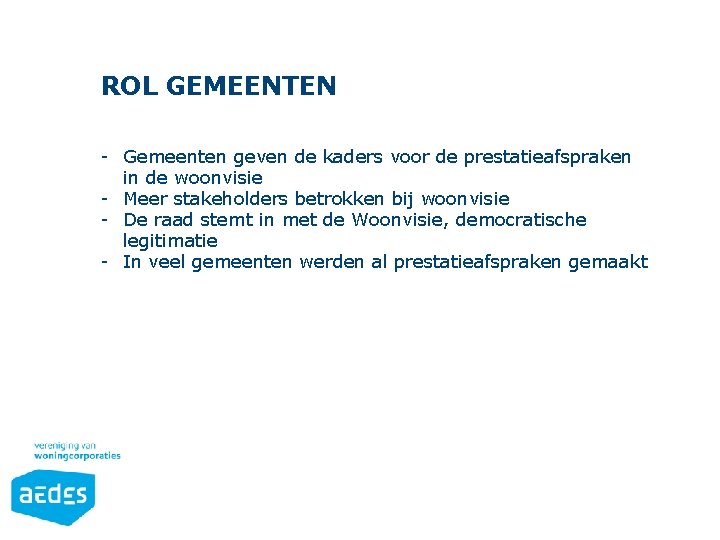 ROL GEMEENTEN

- Gemeenten geven de kaders voor de prestatieafspraken in de woonvisie
- Meer stakeholders betrokken bij woonvisie
- De raad stemt in met de Woonvisie, democratische legitimatie
- In veel gemeenten werden al prestatieafspraken gemaakt

vereniging van
woningcorporaties
aedes